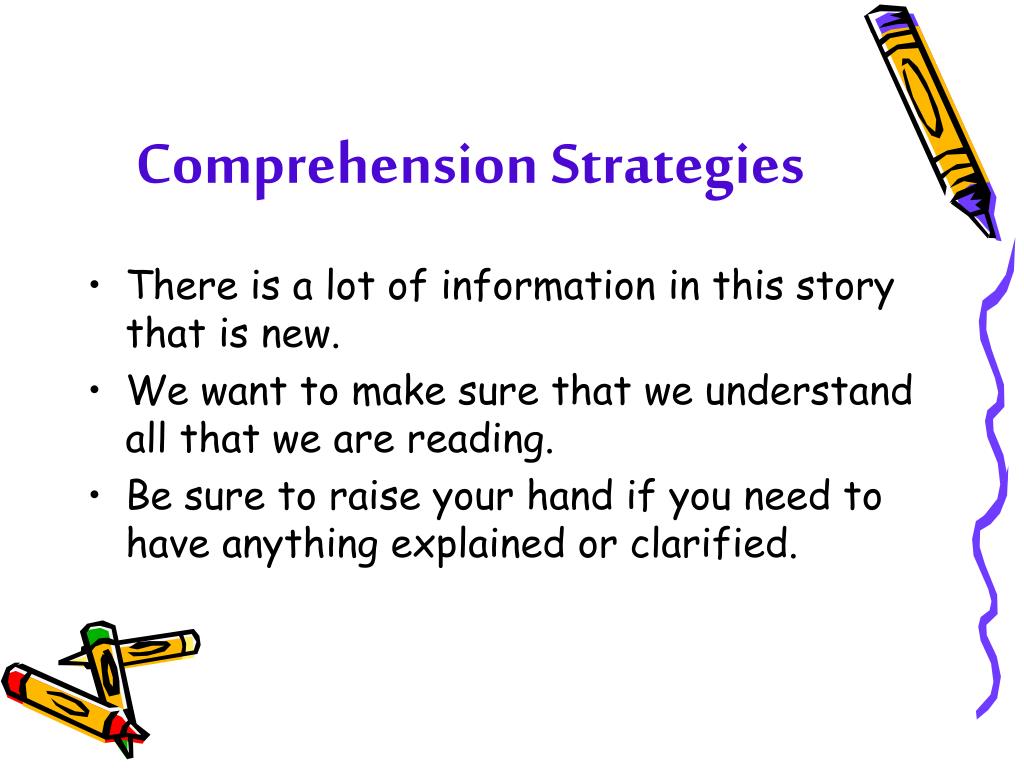 Comprehension Strategies

• There is a lot of information in this story that is new.
• We want to make sure that we understand all that we are reading.
• Be sure to raise your hand if you need to have anything explained or clarified.